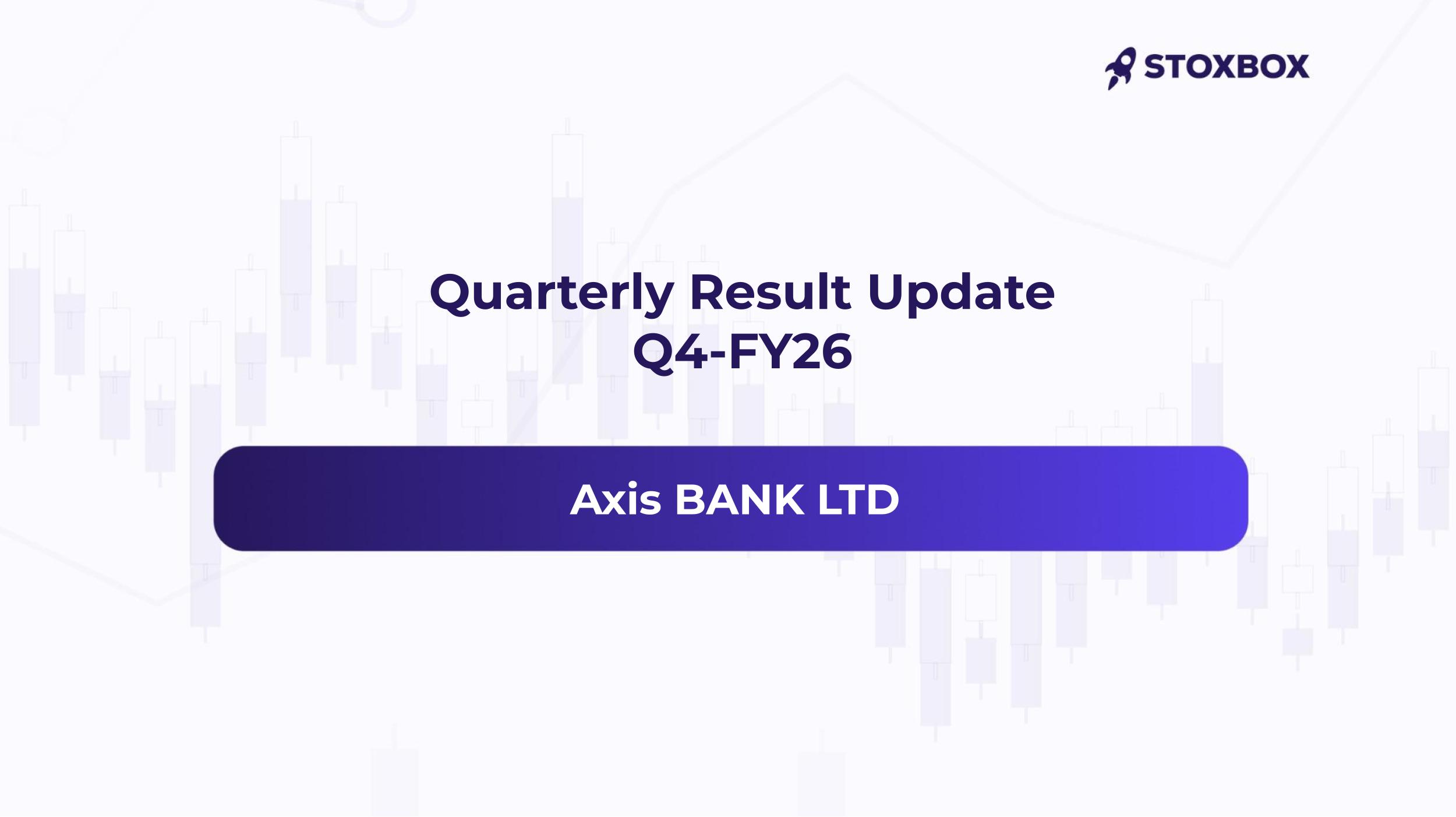 STOXBOX

Quarterly Result Update
Q4-FY26

Axis BANK LTD